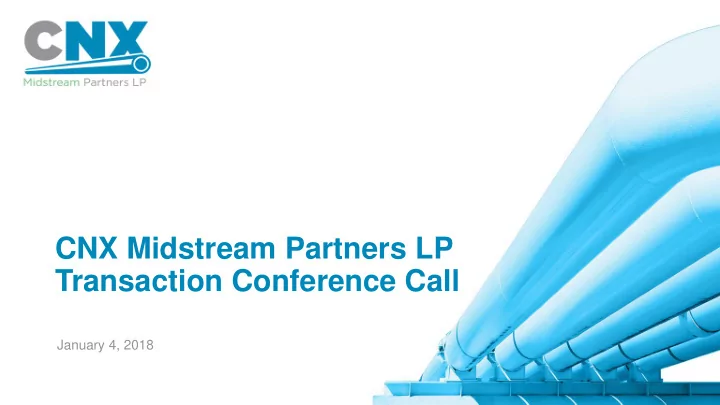 CNX
Midstream Partners LP

CNX Midstream Partners LP
Transaction Conference Call

January 4, 2018